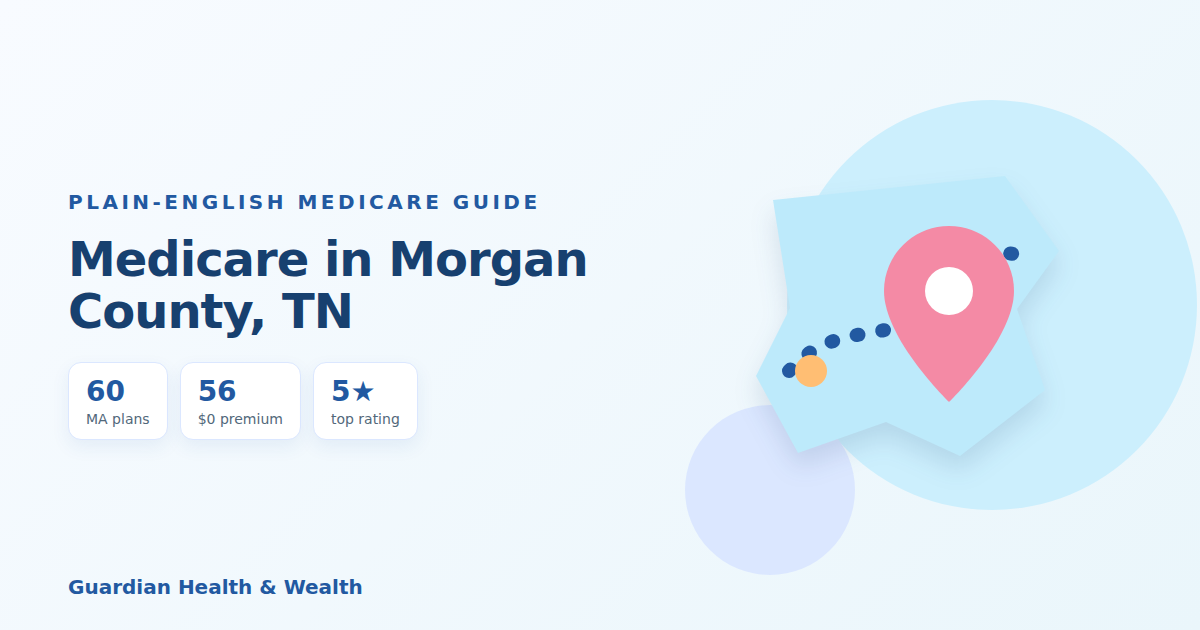 PLAIN-ENGLISH MEDICARE GUIDE

Medicare in Morgan County, TN

60
MA plans

56
$0 premium

5★
top rating

Guardian Health & Wealth